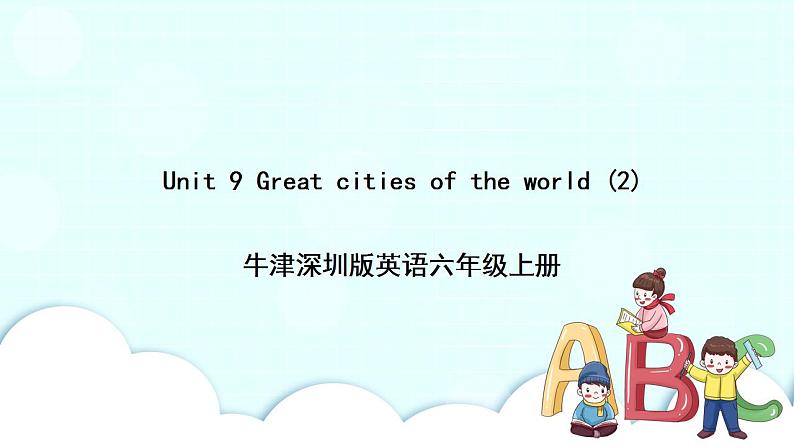 Unit 9 Great cities of the world (2)

牛津深圳版英语六年级上册

ABC